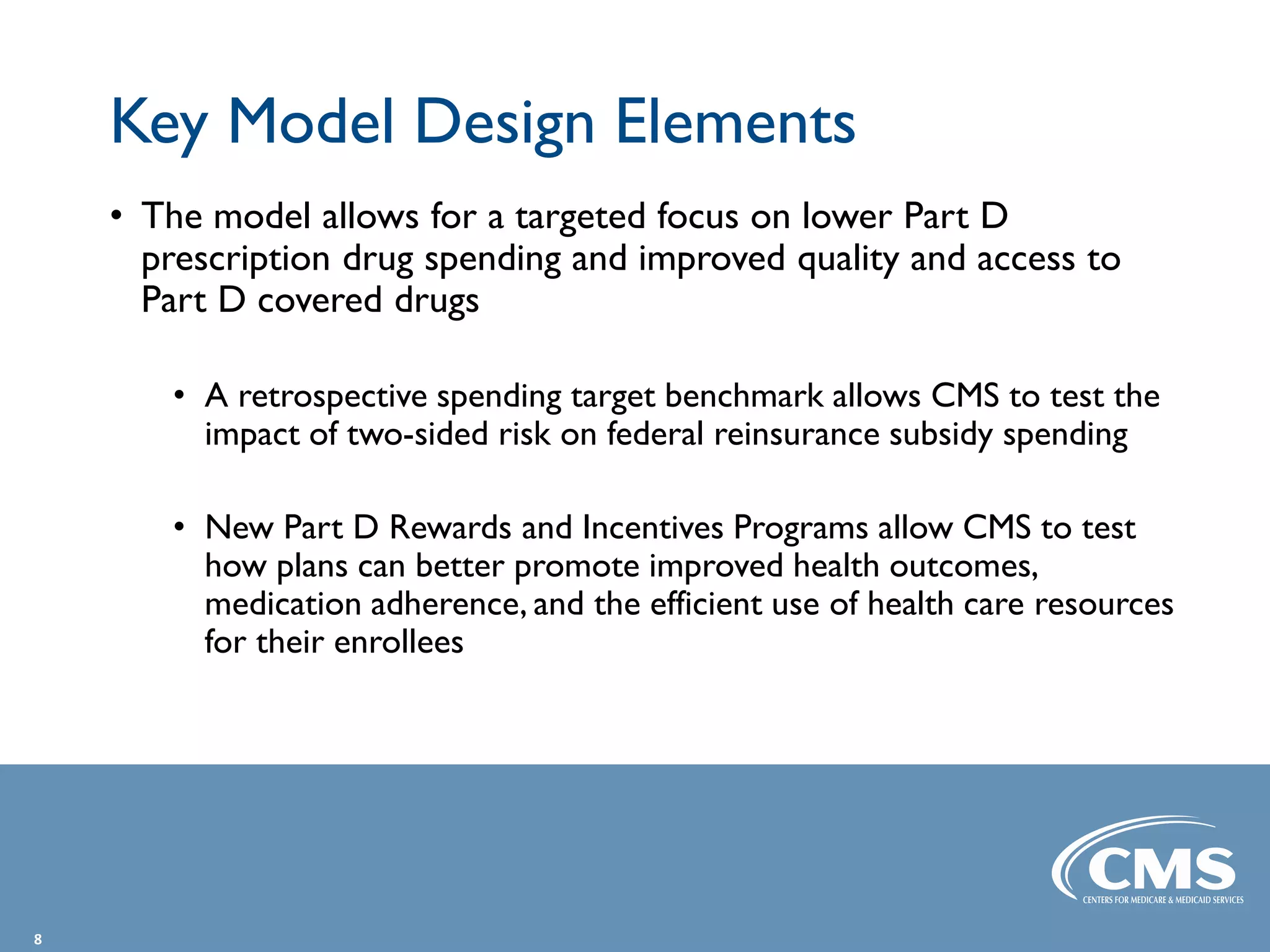 Key Model Design Elements

• The model allows for a targeted focus on lower Part D prescription drug spending and improved quality and access to Part D covered drugs

• A retrospective spending target benchmark allows CMS to test the impact of two-sided risk on federal reinsurance subsidy spending

• New Part D Rewards and Incentives Programs allow CMS to test how plans can better promote improved health outcomes, medication adherence, and the efficient use of health care resources for their enrollees

CMS
CENTERS FOR MEDICARE & MEDICAID SERVICES

8